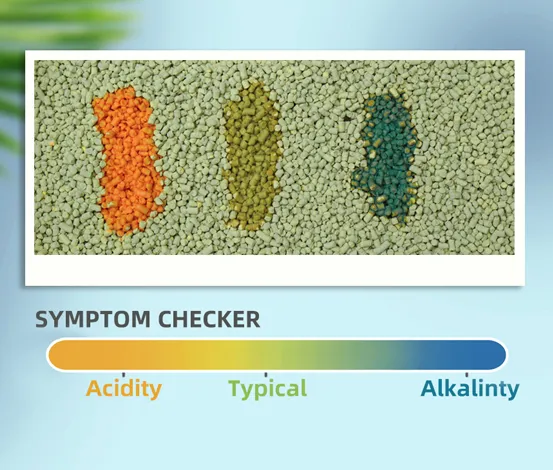 SYMPTOM CHECKER

Acidity Typical Alkalinty